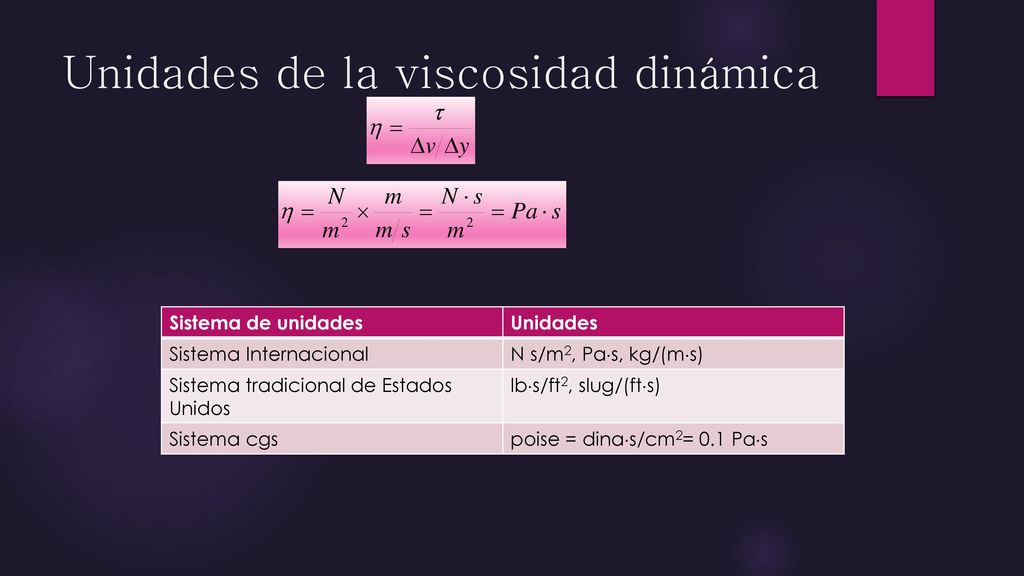 Unidades de la viscosidad dinámica

$\eta = \frac{\tau}{\Delta v / \Delta y}$

$\eta = \frac{N}{m^2} \times \frac{m}{m/s} = \frac{N \cdot s}{m^2} = Pa \cdot s$

| Sistema de unidades | Unidades |
|---|---|
| Sistema Internacional | N s/m$^2$, Pa·s, kg/(m·s) |
| Sistema tradicional de Estados Unidos | lb·s/ft$^2$, slug/(ft·s) |
| Sistema cgs | poise = dina·s/cm$^2$= 0.1 Pa·s |